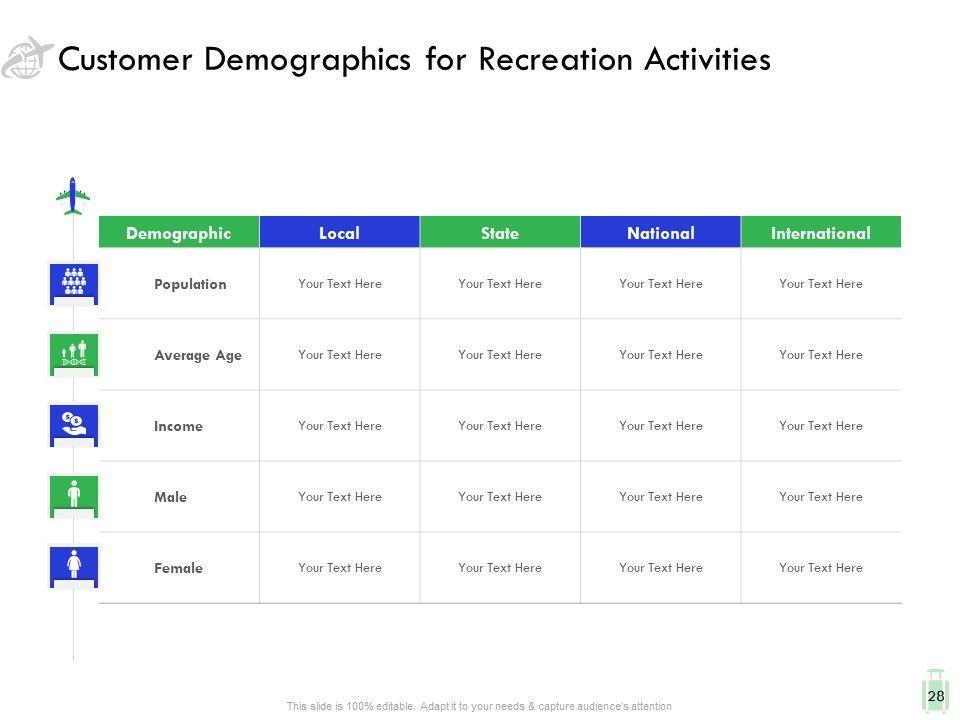 Customer Demographics for Recreation Activities

| Demographic | Local | State | National | International |
|---|---|---|---|---|
| Population | Your Text Here | Your Text Here | Your Text Here | Your Text Here |
| Average Age | Your Text Here | Your Text Here | Your Text Here | Your Text Here |
| Income | Your Text Here | Your Text Here | Your Text Here | Your Text Here |
| Male | Your Text Here | Your Text Here | Your Text Here | Your Text Here |
| Female | Your Text Here | Your Text Here | Your Text Here | Your Text Here |

This slide is 100% editable. Adapt it to your needs & capture audience's attention

28